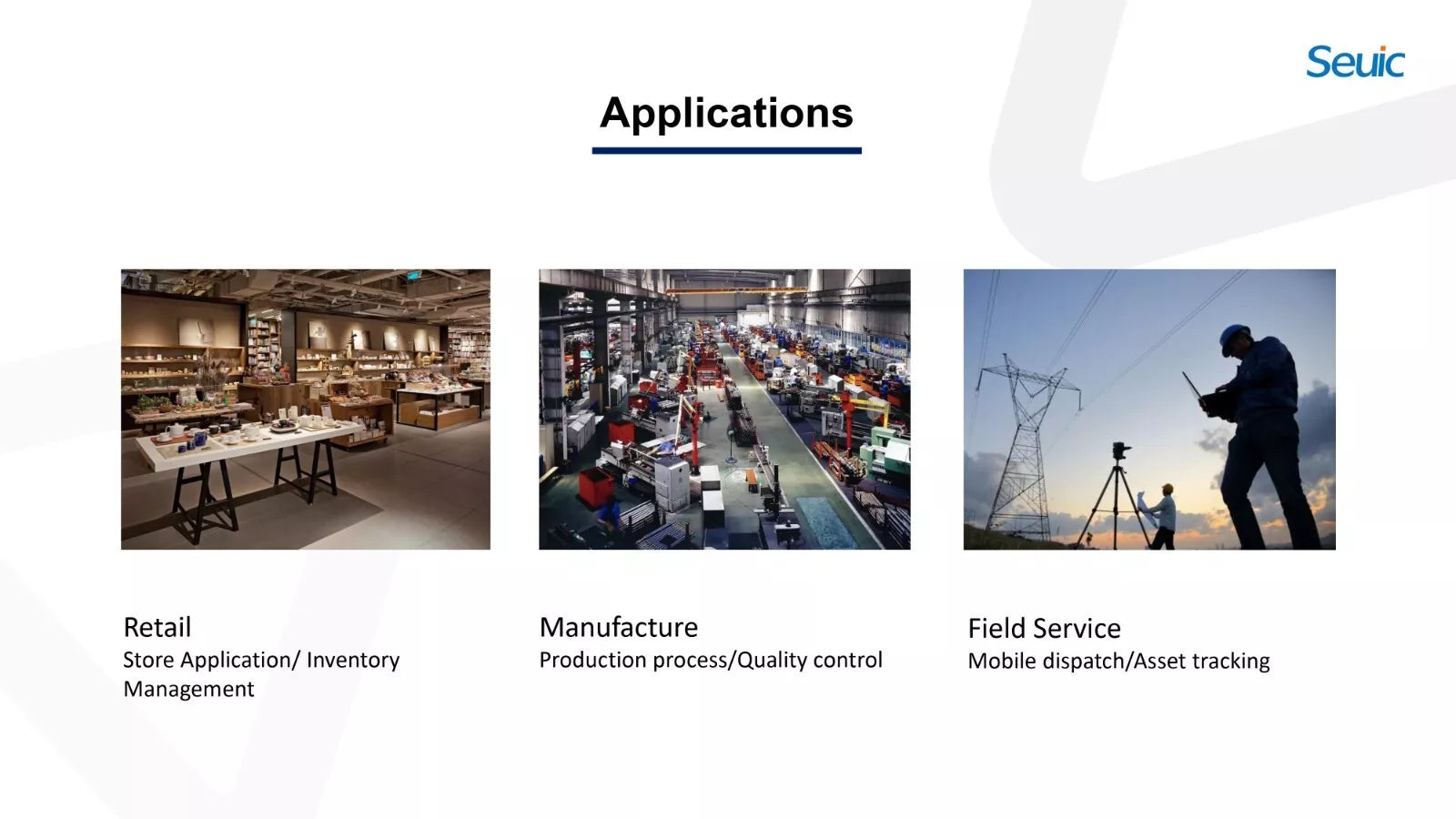 Seuic

Applications

Retail
Store Application/ Inventory Management

Manufacture
Production process/Quality control

Field Service
Mobile dispatch/Asset tracking